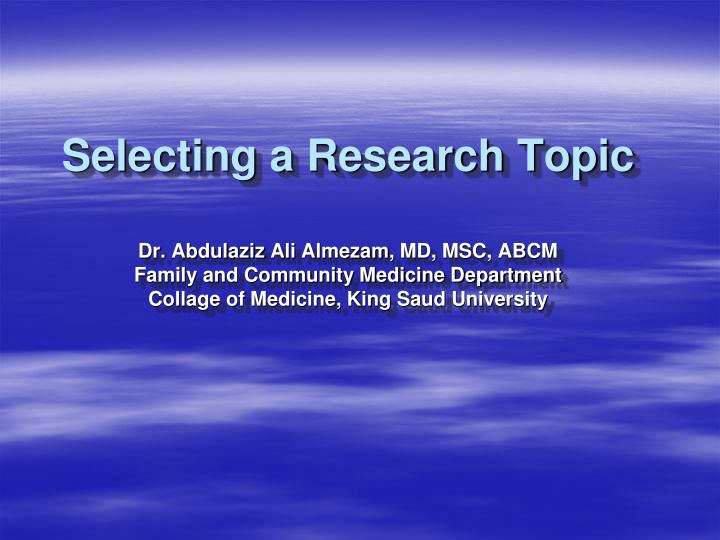 Selecting a Research Topic

Dr. Abdulaziz Ali Almezam, MD, MSC, ABCM
Family and Community Medicine Department
Collage of Medicine, King Saud University